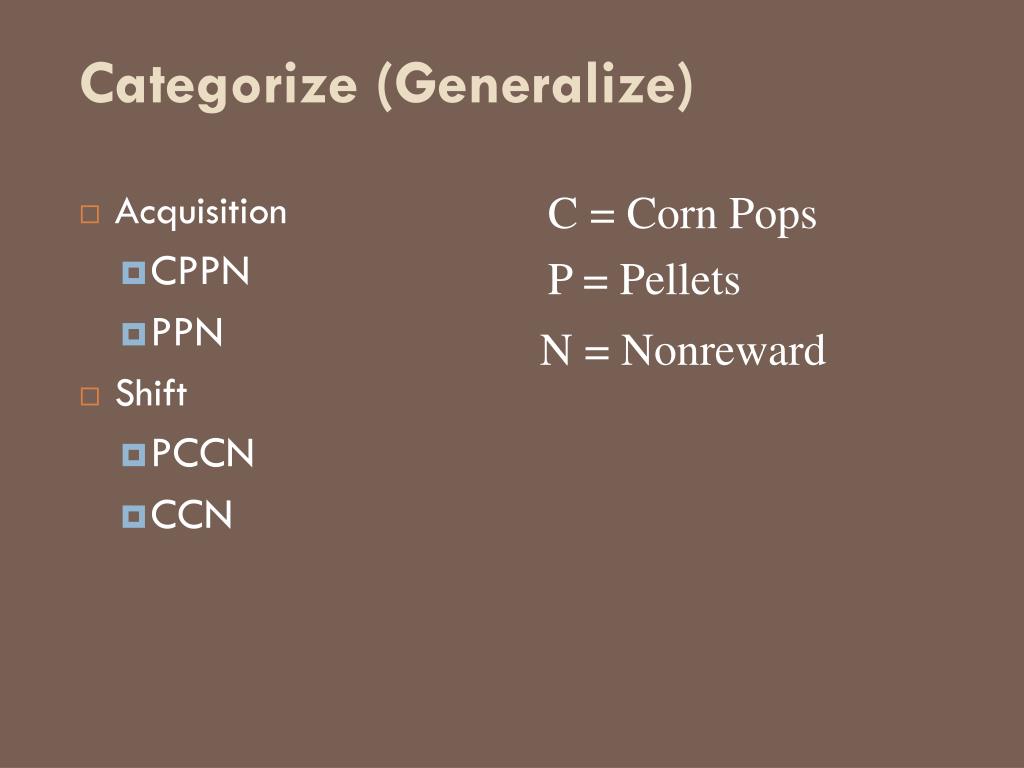 Categorize (Generalize)

Acquisition

CPPN

PPN

Shift

PCCN

CCN

C = Corn Pops

P = Pellets

N = Nonreward